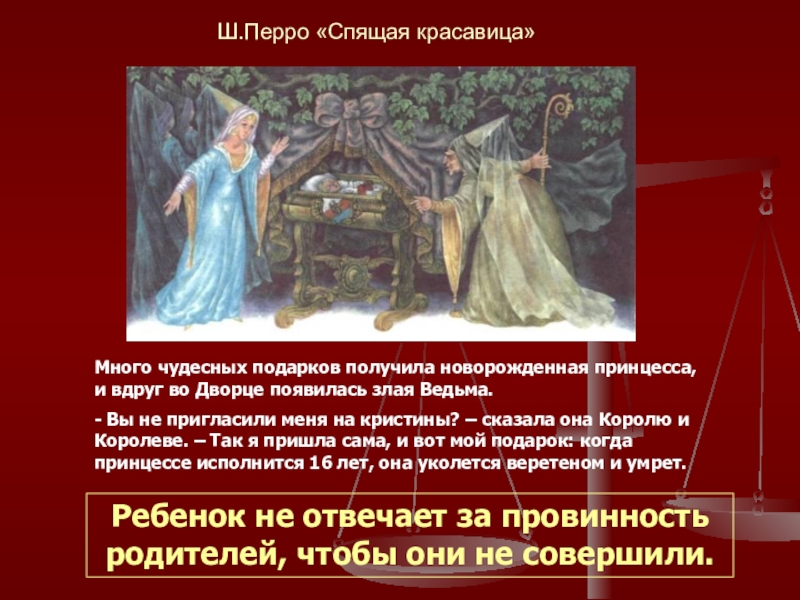 Ш.Перро «Спящая красавица»

Много чудесных подарков получила новорожденная принцесса, и вдруг во Дворце появилась злая Ведьма.

- Вы не пригласили меня на кристины? – сказала она Королю и Королеве. – Так я пришла сама, и вот мой подарок: когда принцессе исполнится 16 лет, она уколется веретеном и умрет.

Ребенок не отвечает за провинность родителей, чтобы они не совершили.